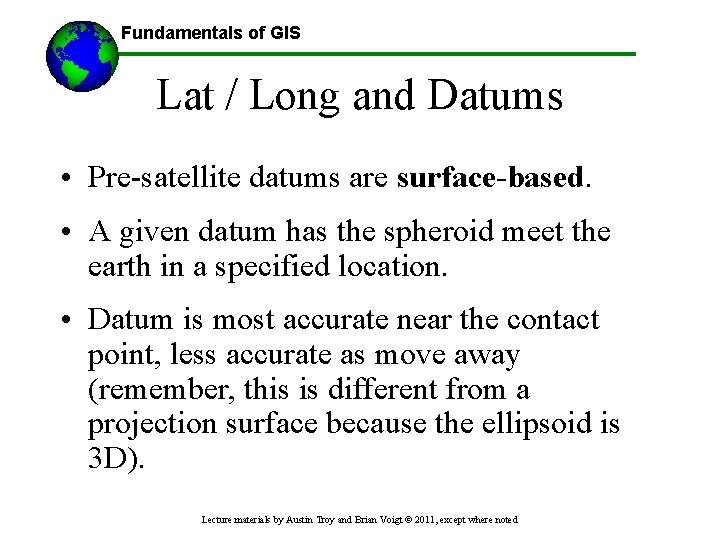 Fundamentals of GIS

Lat / Long and Datums

• Pre-satellite datums are surface-based.

• A given datum has the spheroid meet the earth in a specified location.

• Datum is most accurate near the contact point, less accurate as move away (remember, this is different from a projection surface because the ellipsoid is 3D).

Lecture materials by Austin Troy and Brian Voigt © 2011, except where noted